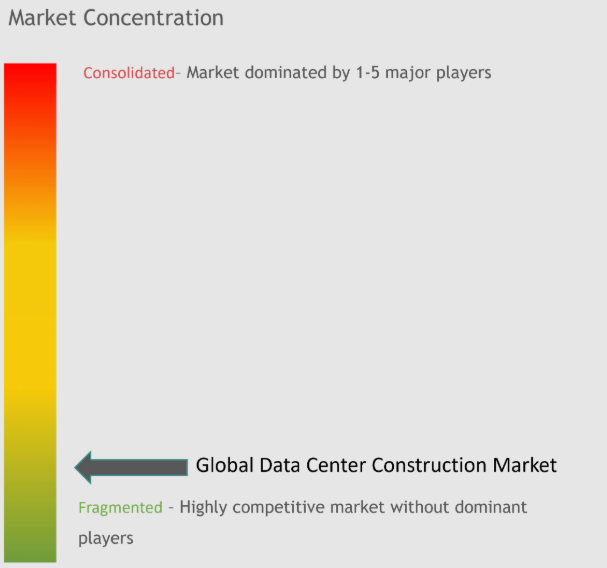 Market Concentration

Consolidated- Market dominated by 1-5 major players

Global Data Center Construction Market

Fragmented - Highly competitive market without dominant players